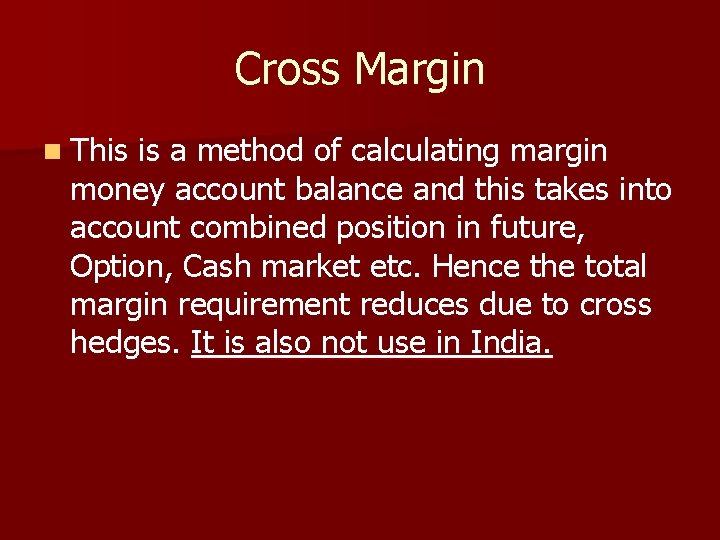 Cross Margin

• This is a method of calculating margin money account balance and this takes into account combined position in future, Option, Cash market etc. Hence the total margin requirement reduces due to cross hedges. It is also not use in India.